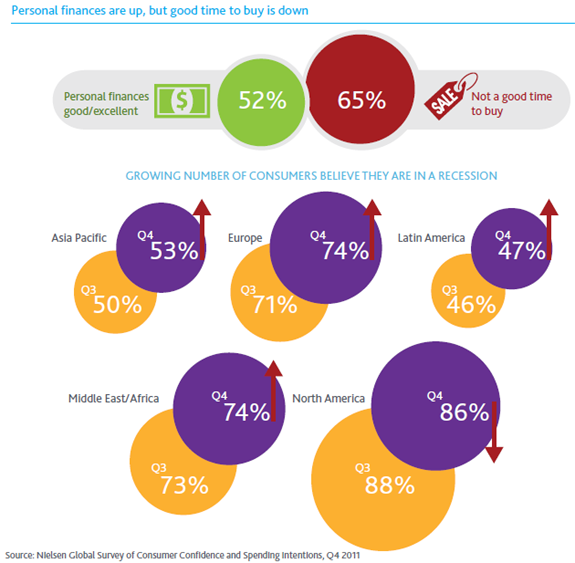 Personal finances are up, but good time to buy is down

Personal finances good/excellent

$

52%

65%

SALE

Not a good time to buy

GROWING NUMBER OF CONSUMERS BELIEVE THEY ARE IN A RECESSION

Asia Pacific

Q4 53%

Q3 50%

Europe

Q4 74%

Q3 71%

Latin America

Q4 47%

Q3 46%

Middle East/Africa

Q4 74%

Q3 73%

North America

Q4 86%

Q3 88%

Source: Nielsen Global Survey of Consumer Confidence and Spending Intentions, Q4 2011